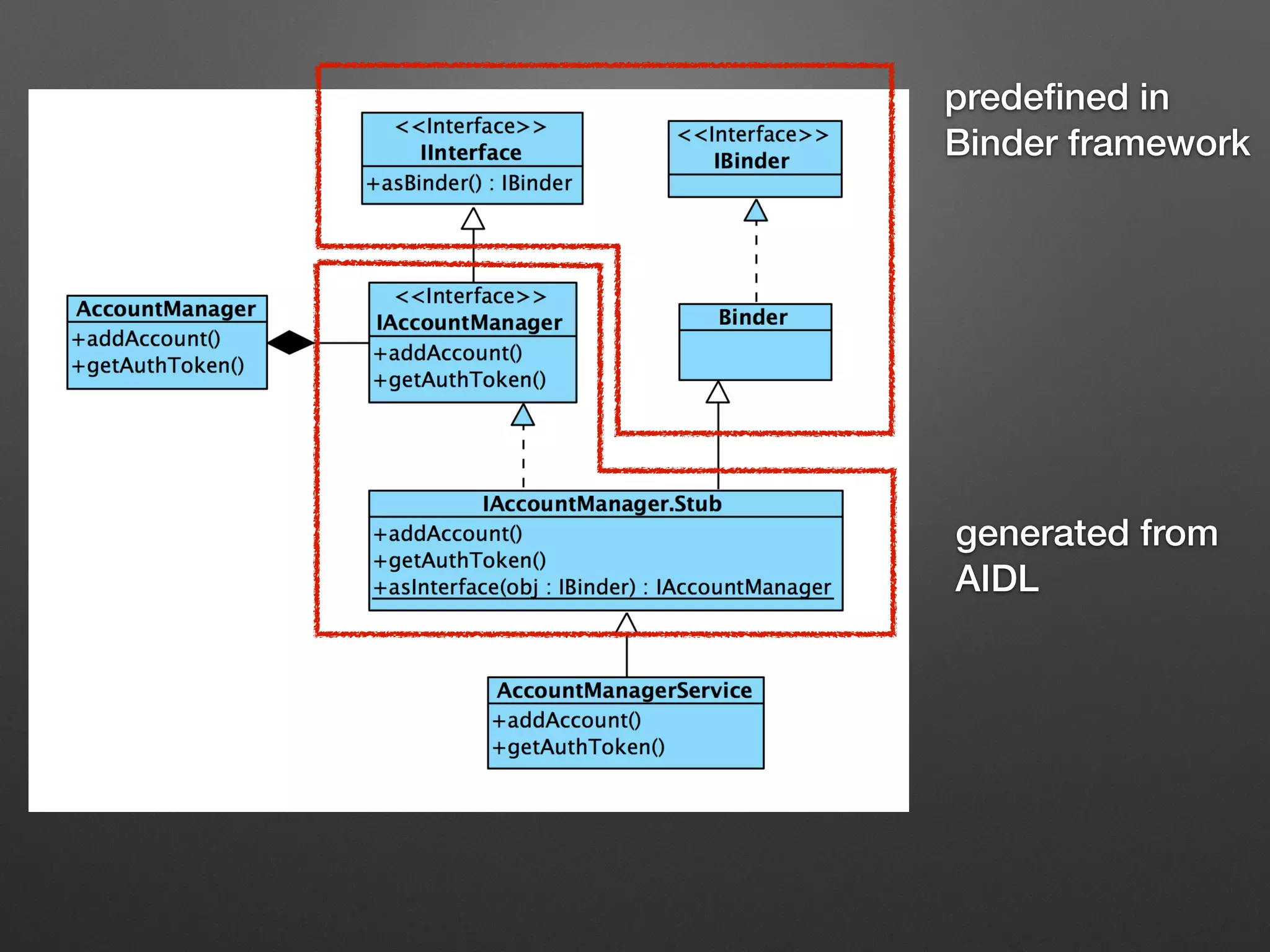 <<Interface>>
IInterface
+asBinder() : IBinder

<<Interface>>
IBinder

predefined in Binder framework

AccountManager
+addAccount()
+getAuthToken()

<<Interface>>
IAccountManager
+addAccount()
+getAuthToken()

Binder

IAccountManager.Stub
+addAccount()
+getAuthToken()
+asInterface(obj : IBinder) : IAccountManager

generated from AIDL

AccountManagerService
+addAccount()
+getAuthToken()